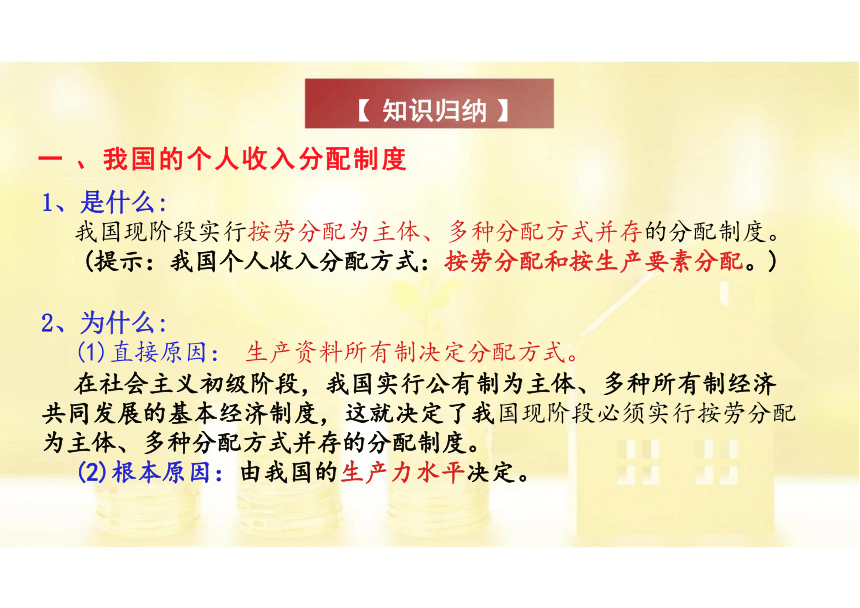 【 知识归纳 】

一 、我国的个人收入分配制度

1、是什么：
我国现阶段实行按劳分配为主体、多种分配方式并存的分配制度。
（提示：我国个人收入分配方式：按劳分配和按生产要素分配。）

2、为什么：
(1)直接原因： 生产资料所有制决定分配方式。
在社会主义初级阶段，我国实行公有制为主体、多种所有制经济共同发展的基本经济制度，这就决定了我国现阶段必须实行按劳分配为主体、多种分配方式并存的分配制度。
(2)根本原因：由我国的生产力水平决定。